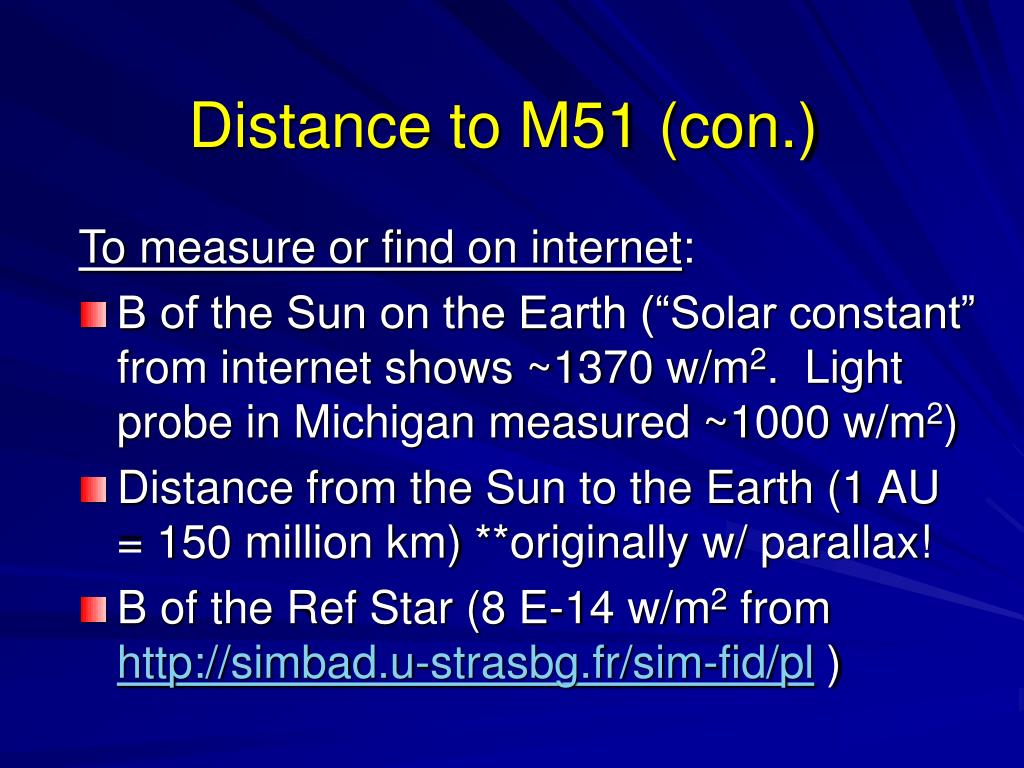 Distance to M51 (con.)

To measure or find on internet:

B of the Sun on the Earth (“Solar constant” from internet shows ~1370 w/m$^2$. Light probe in Michigan measured ~1000 w/m$^2$)

Distance from the Sun to the Earth (1 AU = 150 million km) **originally w/ parallax!

B of the Ref Star (8 E-14 w/m$^2$ from http://simbad.u-strasbg.fr/sim-fid/pl )